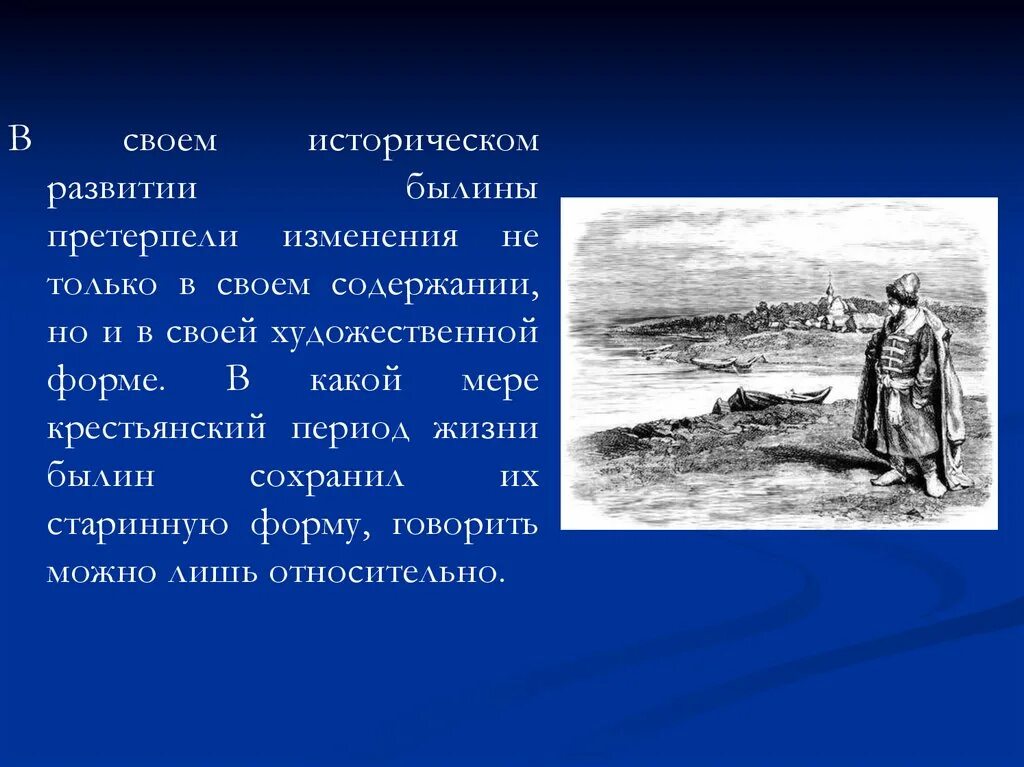 В своем историческом развитии былины претерпели изменения не только в своем содержании, но и в своей художественной форме. В какой мере крестьянский период жизни былин сохранил их старинную форму, говорить можно лишь относительно.